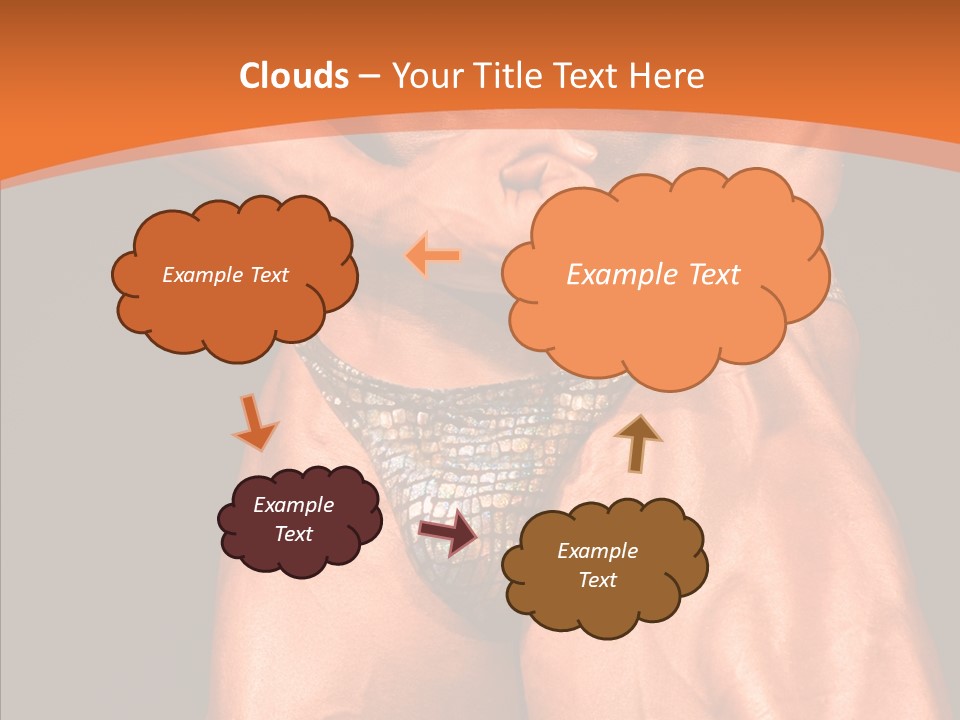 Clouds – Your Title Text Here

Example Text

Example Text

Example Text

Example Text